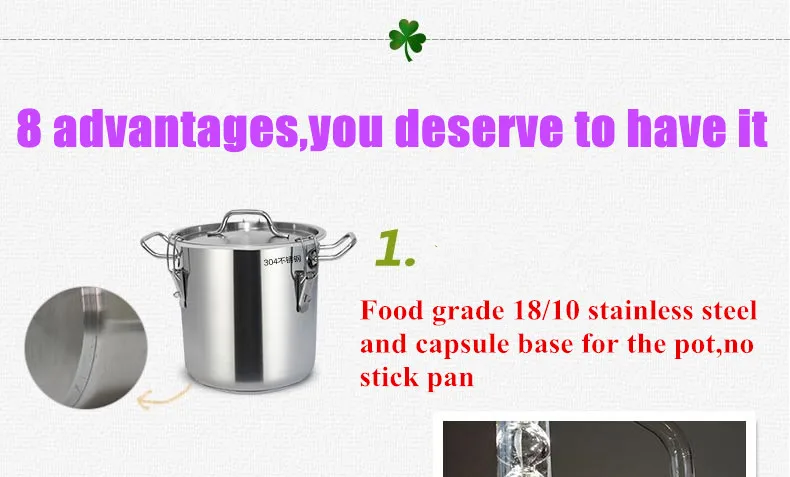 8 advantages,you deserve to have it

304不锈钢

1.

Food grade 18/10 stainless steel and capsule base for the pot,no stick pan